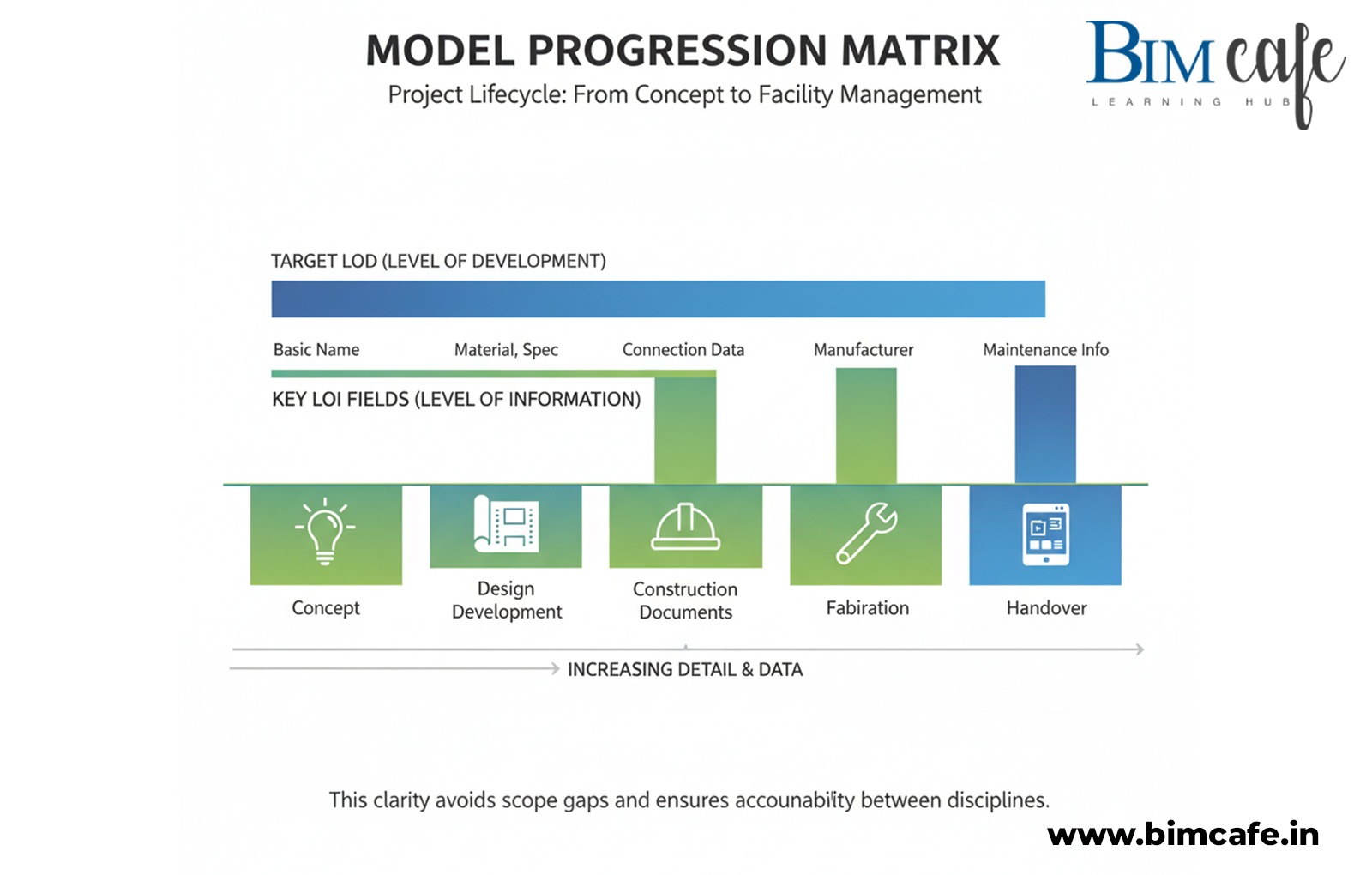 MODEL PROGRESSION MATRIX

Project Lifecycle: From Concept to Facility Management

BIM cafe
LEARNING HUB

TARGET LOD (LEVEL OF DEVELOPMENT)

Basic Name Material, Spec Connection Data Manufacturer Maintenance Info

KEY LOI FIELDS (LEVEL OF INFORMATION)

Concept

Design Development

Construction Documents

Fabiration

Handover

INCREASING DETAIL & DATA

This clarity avoids scope gaps and ensures accounability between disciplines.

www.bimcafe.in